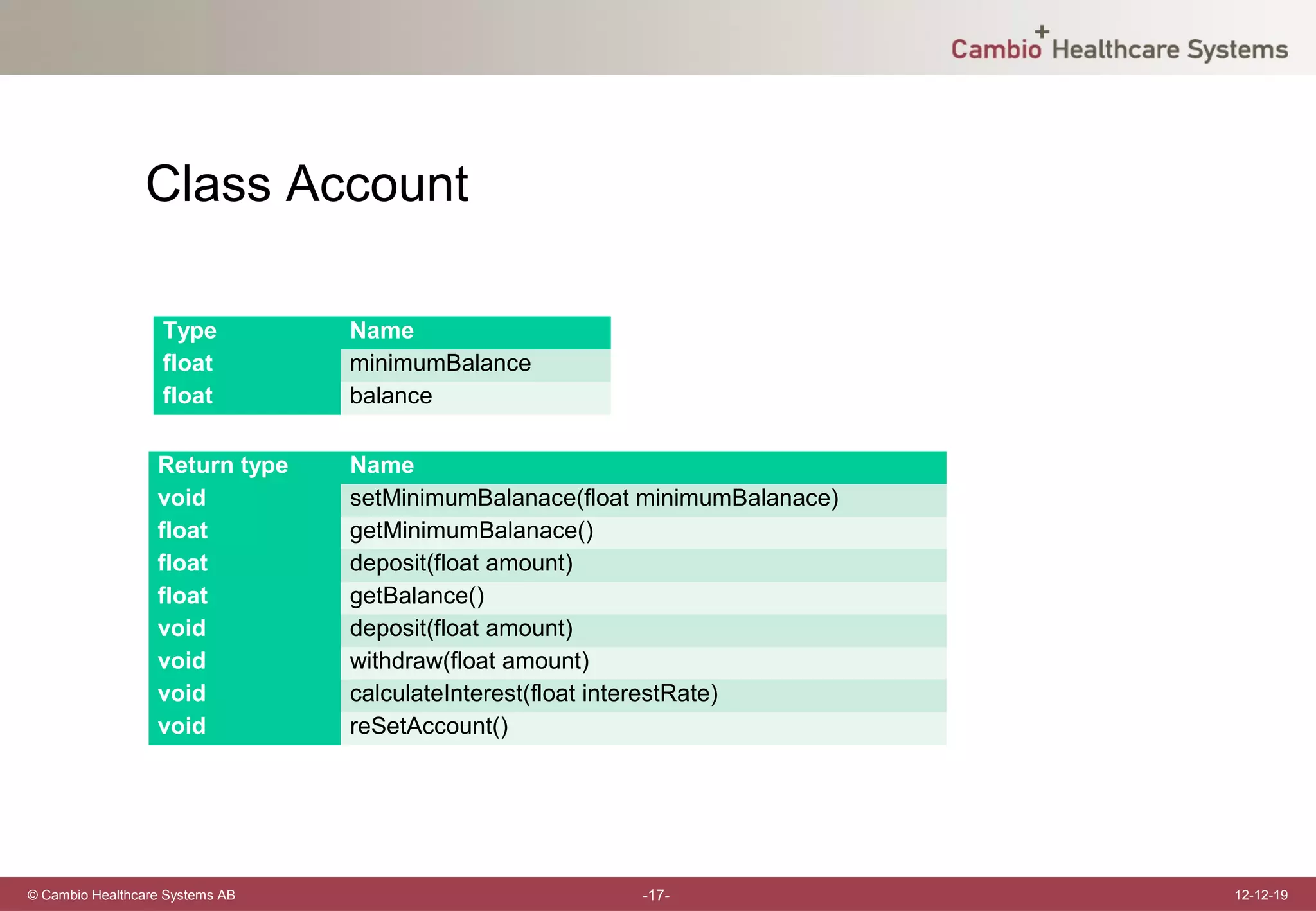 Cambio Healthcare Systems

Class Account

| Type | Name |
|---|---|
| float | minimumBalance |
| float | balance |

| Return type | Name |
|---|---|
| void | setMinimumBalanace(float minimumBalanace) |
| float | getMinimumBalanace() |
| float | deposit(float amount) |
| float | getBalance() |
| void | deposit(float amount) |
| void | withdraw(float amount) |
| void | calculateInterest(float interestRate) |
| void | reSetAccount() |

© Cambio Healthcare Systems AB

-17-

12-12-19